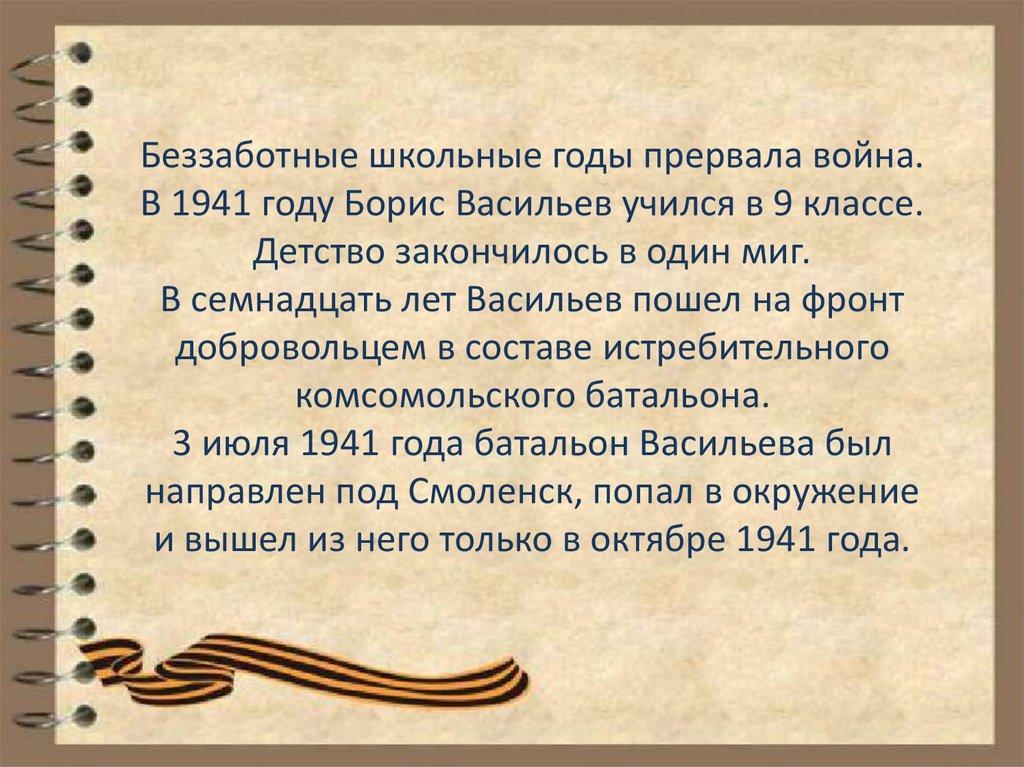 Беззаботные школьные годы прервала война.
В 1941 году Борис Васильев учился в 9 классе.
Детство закончилось в один миг.
В семнадцать лет Васильев пошел на фронт добровольцем в составе истребительного комсомольского батальона.
3 июля 1941 года батальон Васильева был направлен под Смоленск, попал в окружение и вышел из него только в октябре 1941 года.